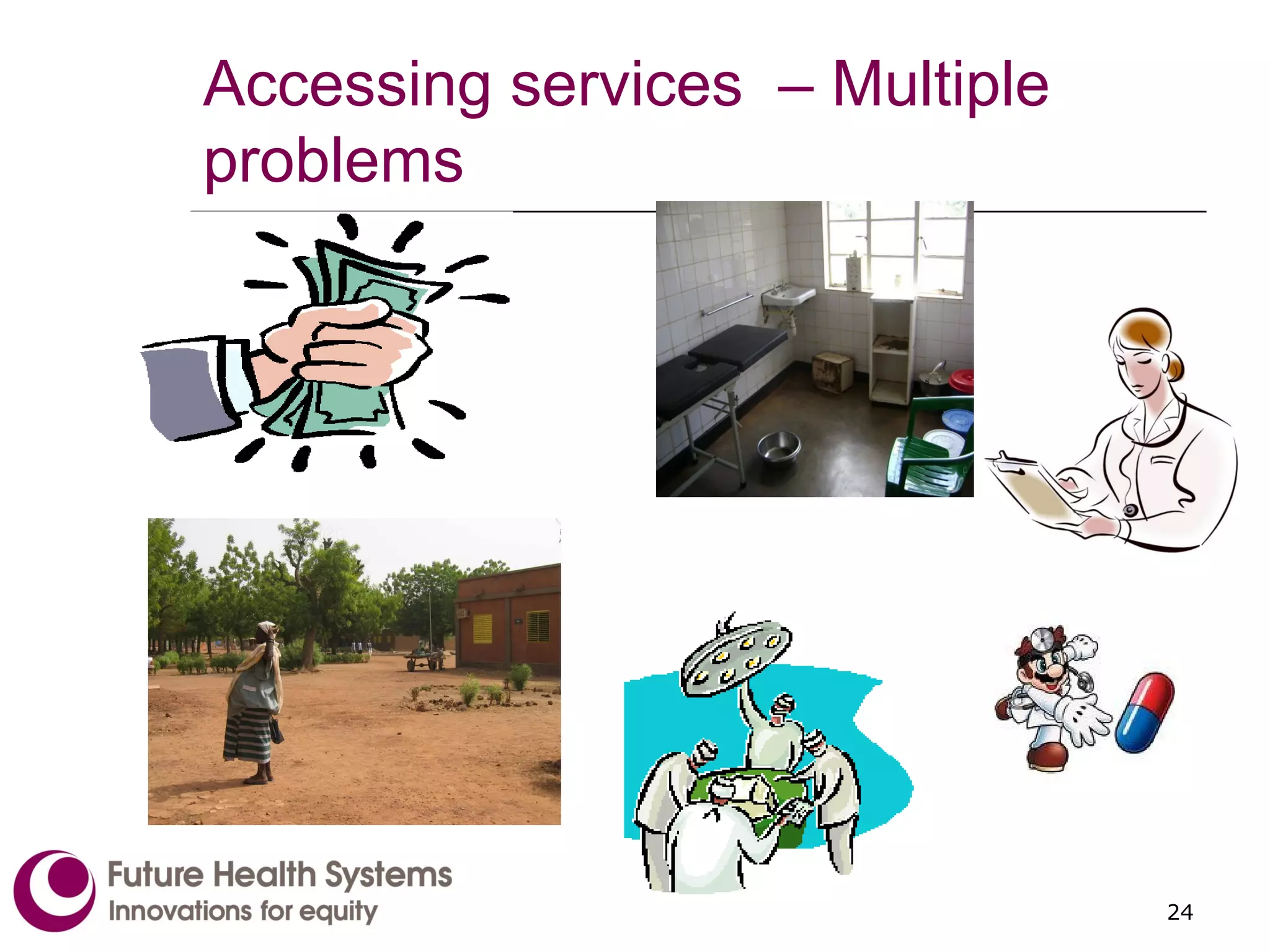 Accessing services – Multiple problems

Future Health Systems
Innovations for equity

24